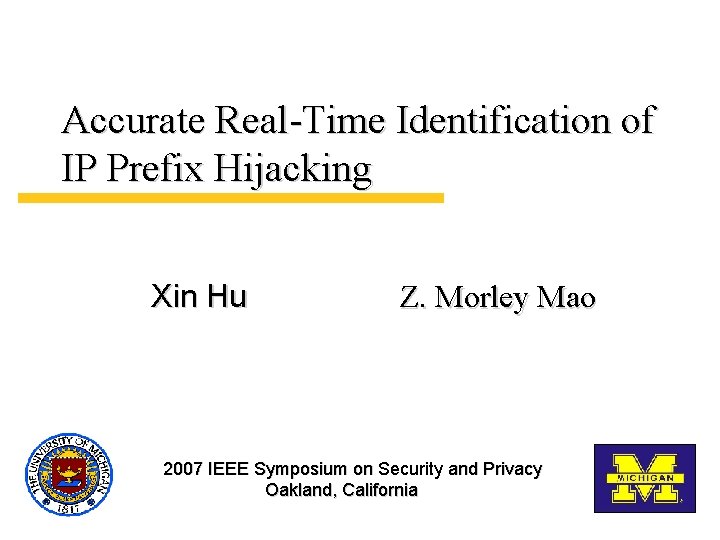 Accurate Real-Time Identification of IP Prefix Hijacking

Xin Hu

Z. Morley Mao

THE UNIVERSITY OF MICHIGAN
1817

2007 IEEE Symposium on Security and Privacy
Oakland, California

MICHIGAN